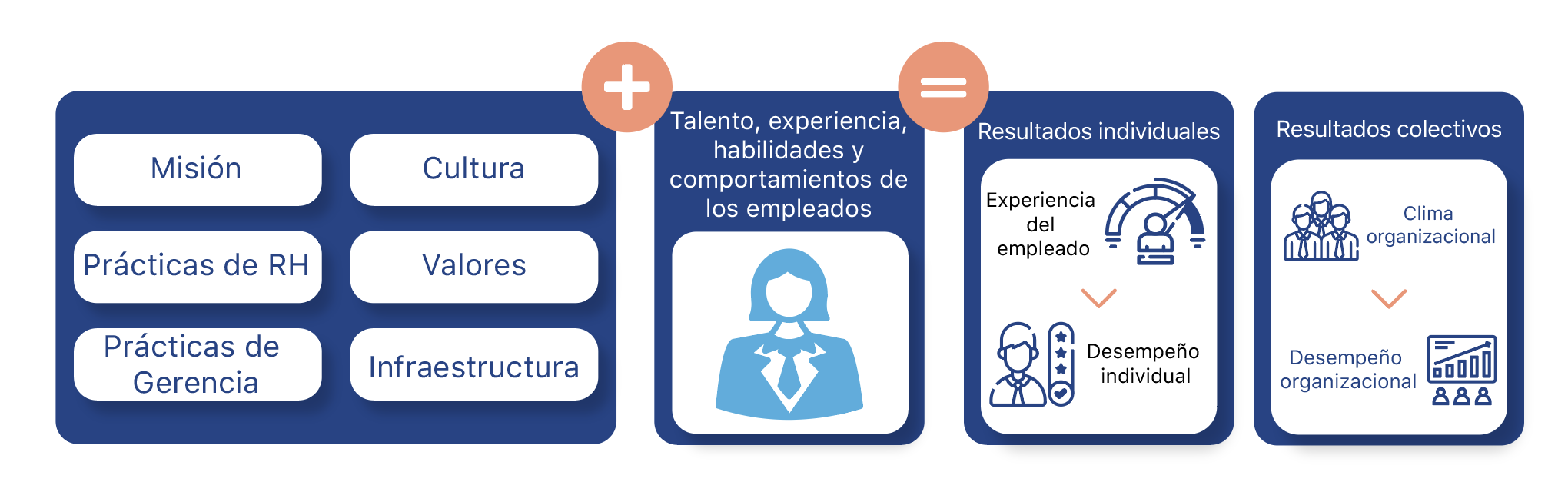 Misión

Cultura

Prácticas de RH

Valores

Prácticas de Gerencia

Infraestructura

Talento, experiencia, habilidades y comportamientos de los empleados

Resultados individuales

Experiencia del empleado

Desempeño individual

Resultados colectivos

Clima organizacional

Desempeño organizacional